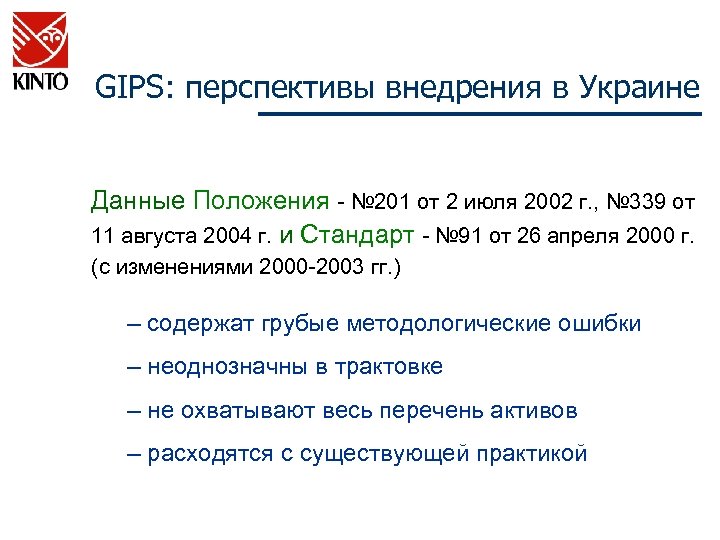 KINTO

GIPS: перспективы внедрения в Украине

Данные Положения - №201 от 2 июля 2002 г., №339 от 11 августа 2004 г. и Стандарт - №91 от 26 апреля 2000 г. (с изменениями 2000-2003 гг.)

– содержат грубые методологические ошибки

– неоднозначны в трактовке

– не охватывают весь перечень активов

– расходятся с существующей практикой